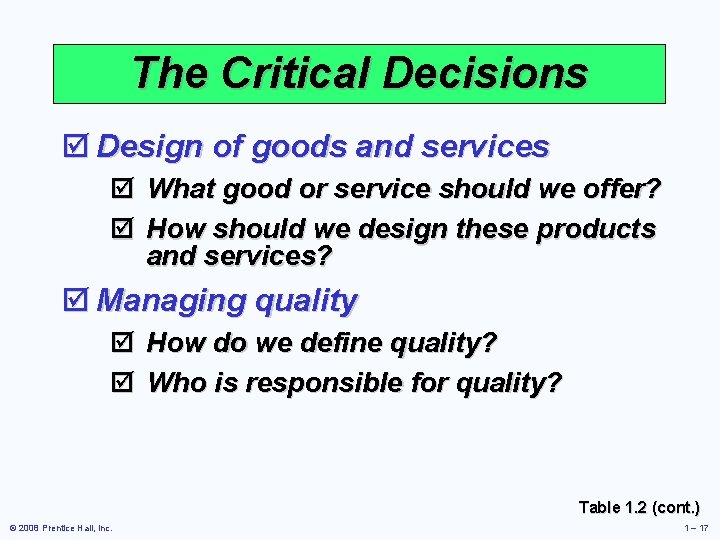 The Critical Decisions

☑ Design of goods and services

☑ What good or service should we offer?

☑ How should we design these products and services?

☑ Managing quality

☑ How do we define quality?

☑ Who is responsible for quality?

Table 1.2 (cont.)

© 2008 Prentice Hall, Inc.

1 – 17